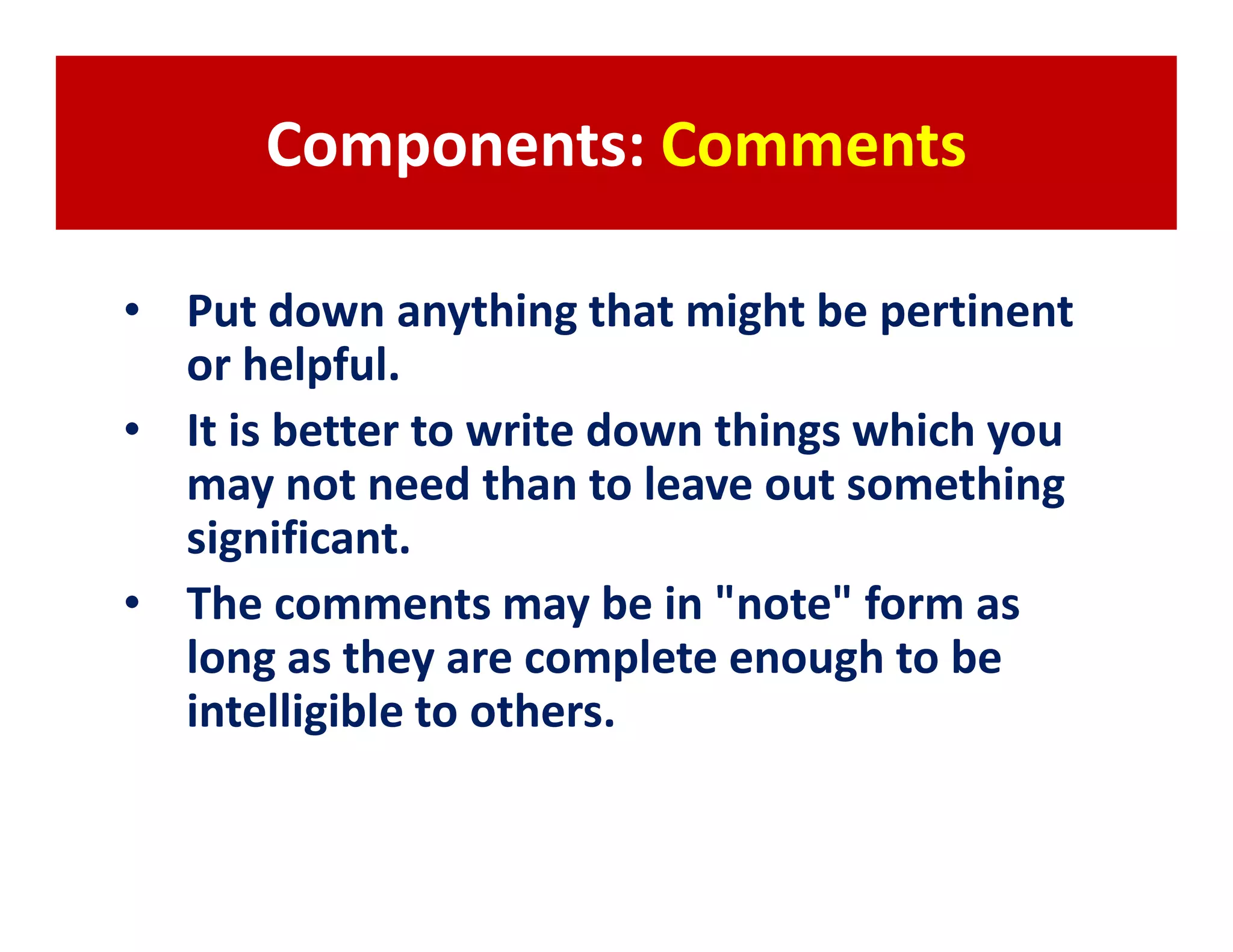 Components: Comments

• Put down anything that might be pertinent or helpful.
• It is better to write down things which you may not need than to leave out something significant.
• The comments may be in "note" form as long as they are complete enough to be intelligible to others.